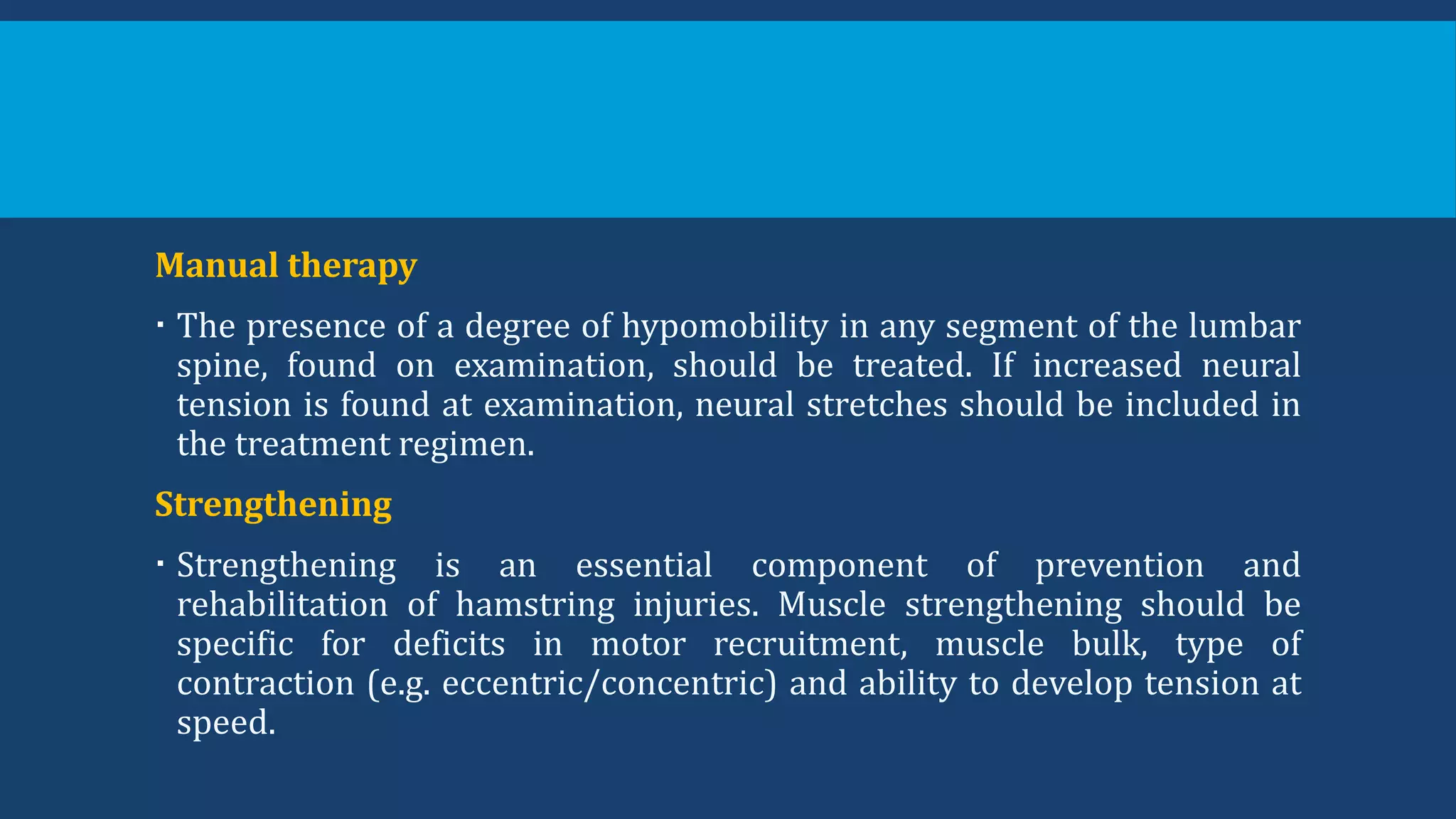 Manual therapy

▪ The presence of a degree of hypomobility in any segment of the lumbar spine, found on examination, should be treated. If increased neural tension is found at examination, neural stretches should be included in the treatment regimen.

Strengthening

▪ Strengthening is an essential component of prevention and rehabilitation of hamstring injuries. Muscle strengthening should be specific for deficits in motor recruitment, muscle bulk, type of contraction (e.g. eccentric/concentric) and ability to develop tension at speed.